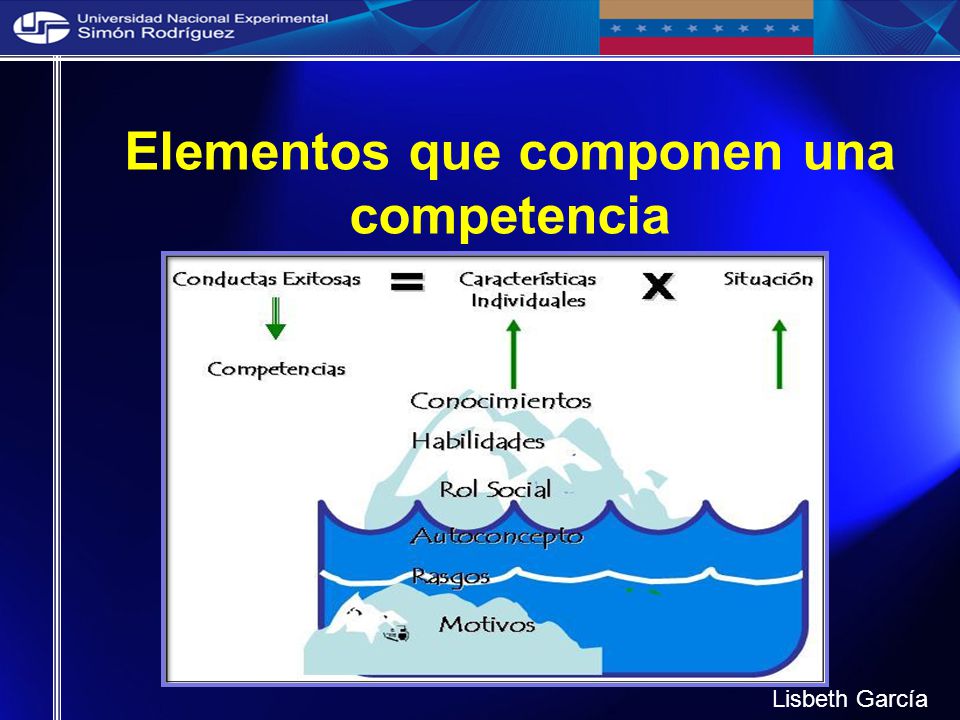 Universidad Nacional Experimental
Simón Rodríguez

Elementos que componen una competencia

Conductas Exitosas = Características Individuales X Situación

Competencias

Conocimientos
Habilidades
Rol Social
Autoconcepto
Rasgos
Motivos

Lisbeth García